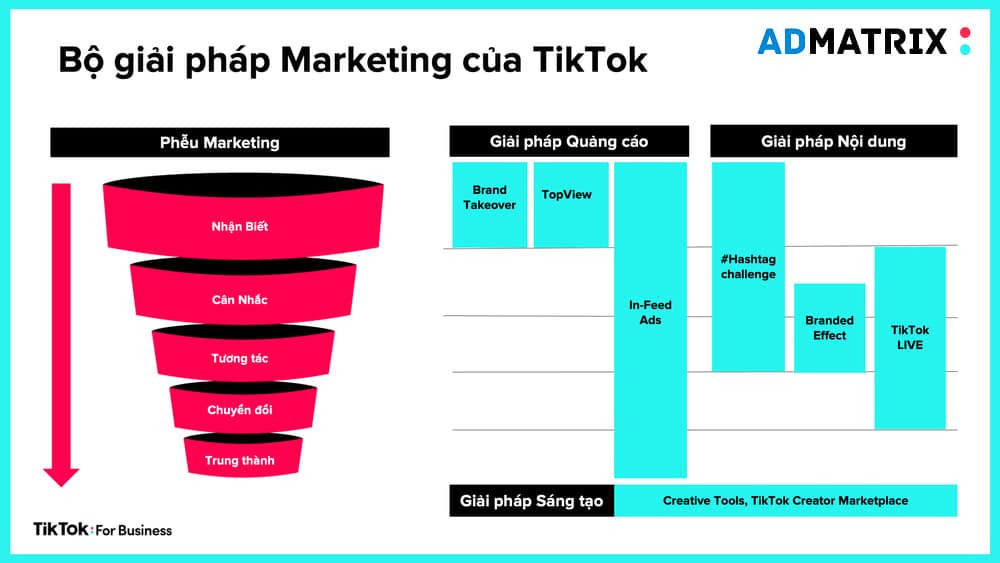 Bộ giải pháp Marketing của TikTok

ADMATRIX

Phễu Marketing

Nhận Biết

Cân Nhắc

Tương tác

Chuyển đổi

Trung thành

Giải pháp Quảng cáo

Brand Takeover

TopView

In-Feed Ads

Giải pháp Nội dung

#Hashtag challenge

Branded Effect

TikTok LIVE

Giải pháp Sáng tạo

Creative Tools, TikTok Creator Marketplace

TikTok: For Business